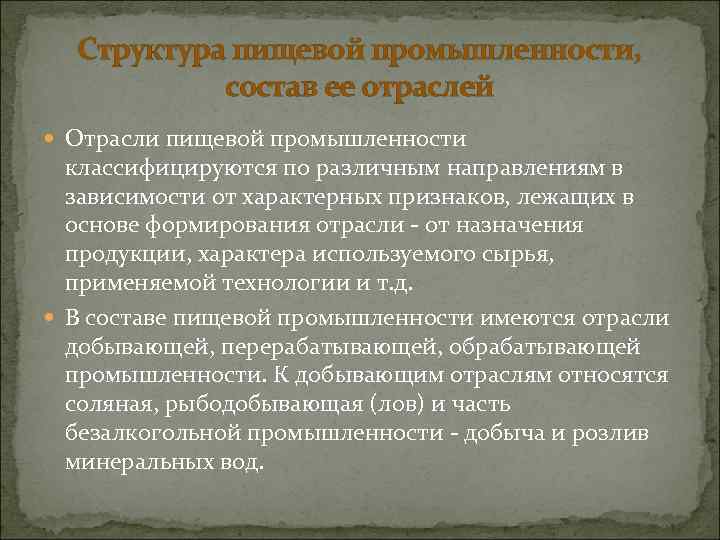 Структура пищевой промышленности, состав ее отраслей

Отрасли пищевой промышленности классифицируются по различным направлениям в зависимости от характерных признаков, лежащих в основе формирования отрасли - от назначения продукции, характера используемого сырья, применяемой технологии и т.д.

В составе пищевой промышленности имеются отрасли добывающей, перерабатывающей, обрабатывающей промышленности. К добывающим отраслям относятся соляная, рыбодобывающая (лов) и часть безалкогольной промышленности - добыча и розлив минеральных вод.